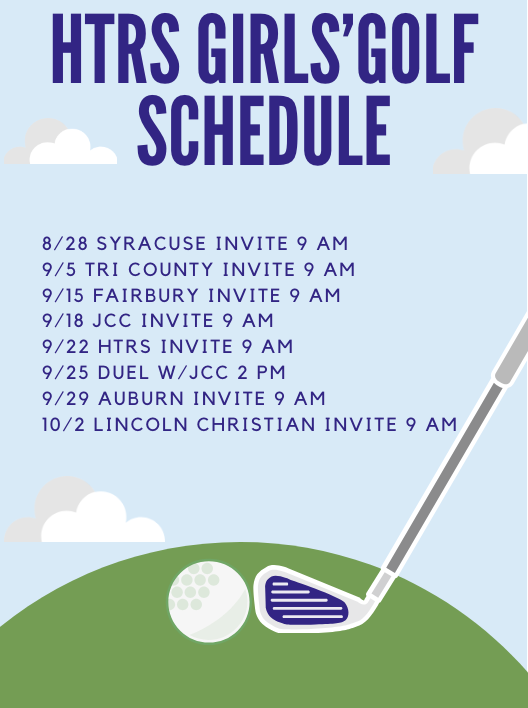 HTRS GIRLS'GOLF SCHEDULE

8/28 SYRACUSE INVITE 9 AM
9/5 TRI COUNTY INVITE 9 AM
9/15 FAIRBURY INVITE 9 AM
9/18 JCC INVITE 9 AM
9/22 HTRS INVITE 9 AM
9/25 DUEL W/JCC 2 PM
9/29 AUBURN INVITE 9 AM
10/2 LINCOLN CHRISTIAN INVITE 9 AM